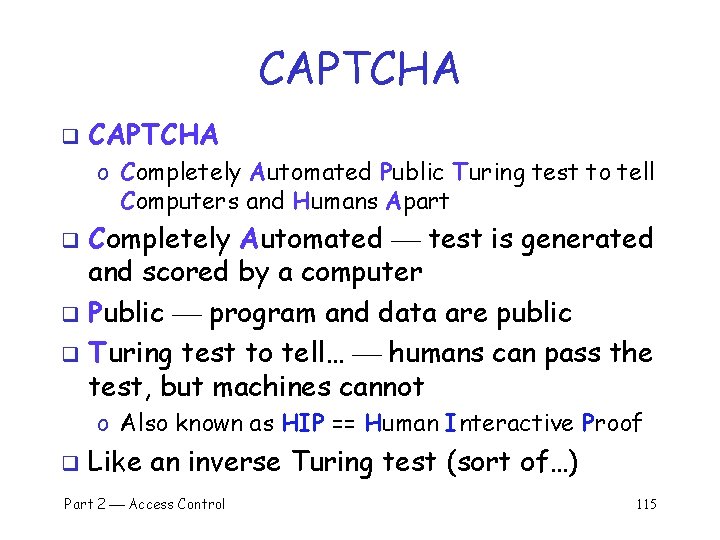 CAPTCHA

❑ CAPTCHA
o Completely Automated Public Turing test to tell Computers and Humans Apart

❑ Completely Automated — test is generated and scored by a computer

❑ Public — program and data are public

❑ Turing test to tell… — humans can pass the test, but machines cannot
o Also known as HIP == Human Interactive Proof

❑ Like an inverse Turing test (sort of…)

Part 2 — Access Control

115